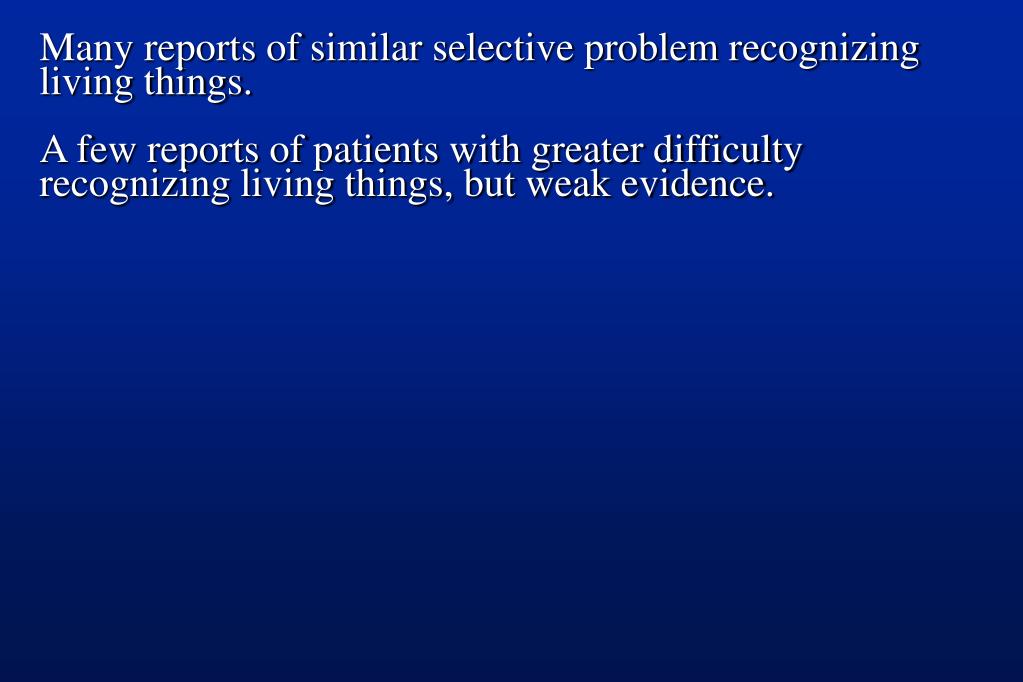 Many reports of similar selective problem recognizing living things.

A few reports of patients with greater difficulty recognizing living things, but weak evidence.